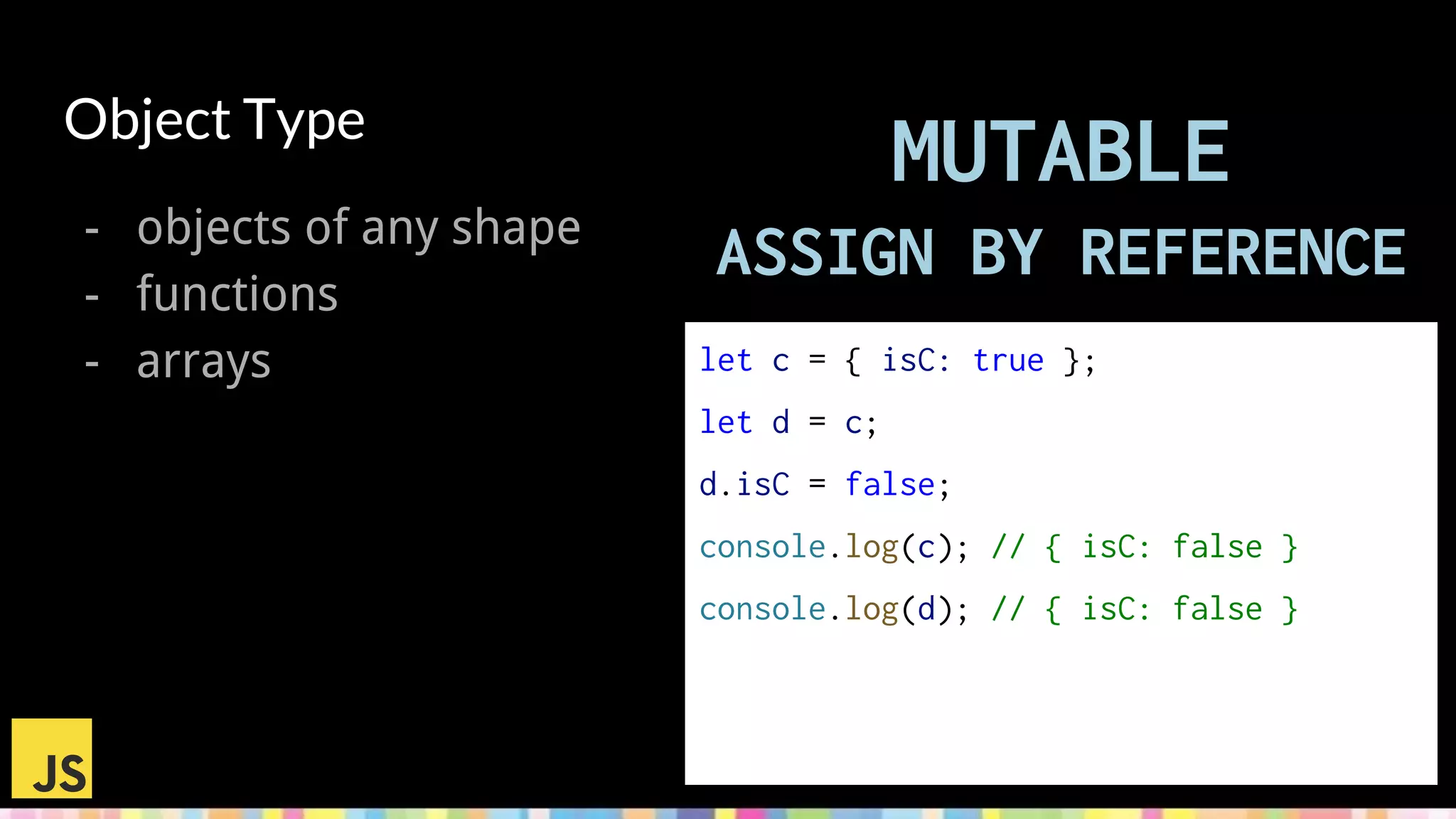 Object Type

- objects of any shape
- functions
- arrays

MUTABLE

ASSIGN BY REFERENCE

let c = { isC: true };

let d = c;

d.isC = false;

console.log(c); // { isC: false }

console.log(d); // { isC: false }

JS